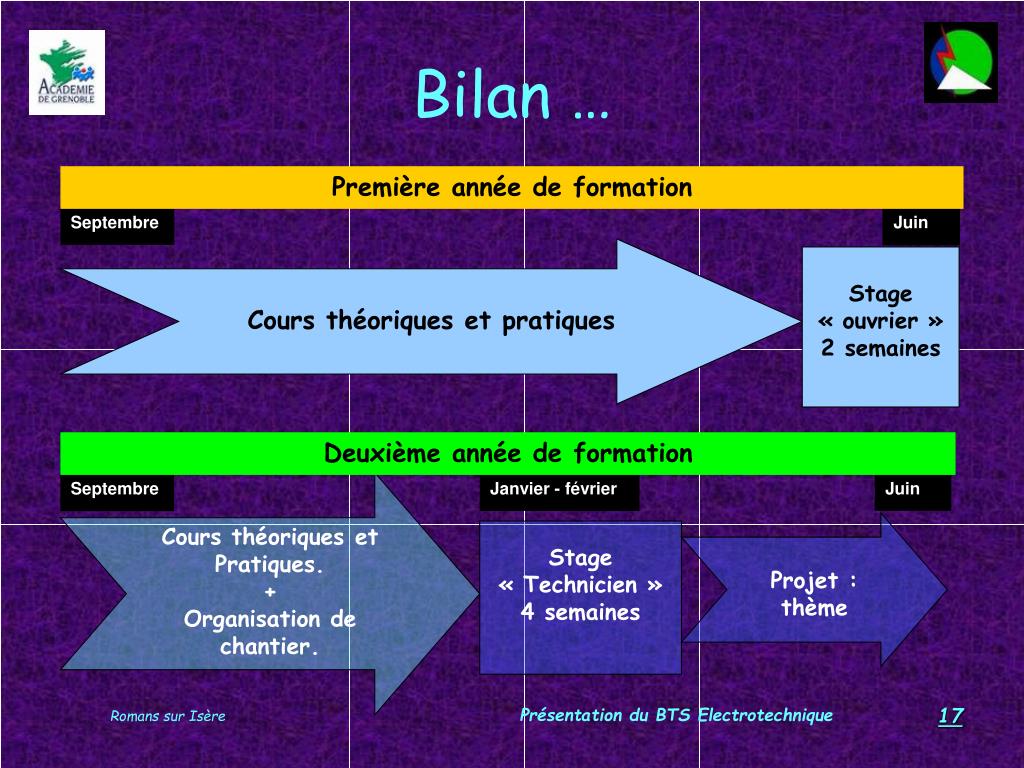 ACADEMIE DE GRENOBLE

Bilan …

Première année de formation

Septembre

Juin

Cours théoriques et pratiques

Stage
« ouvrier »
2 semaines

Deuxième année de formation

Septembre

Janvier - février

Juin

Cours théoriques et Pratiques.
+
Organisation de chantier.

Stage
« Technicien »
4 semaines

Projet :
thème

Romans sur Isère

Présentation du BTS Electrotechnique

17